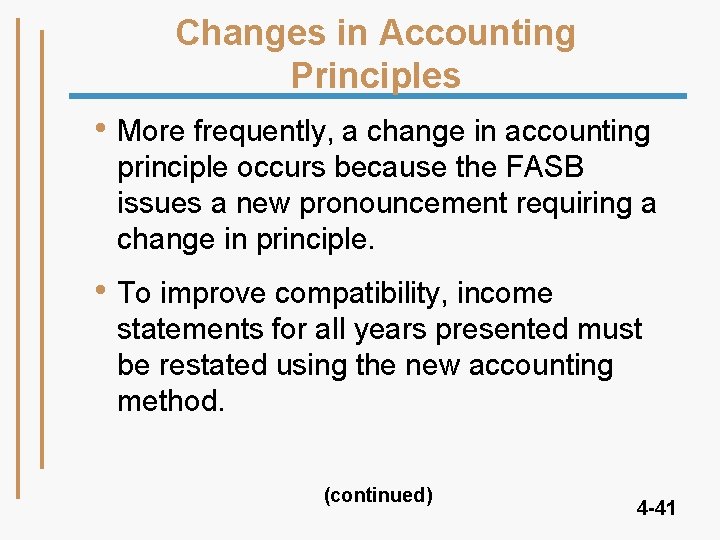 Changes in Accounting Principles

• More frequently, a change in accounting principle occurs because the FASB issues a new pronouncement requiring a change in principle.

• To improve compatibility, income statements for all years presented must be restated using the new accounting method.

(continued)

4-41